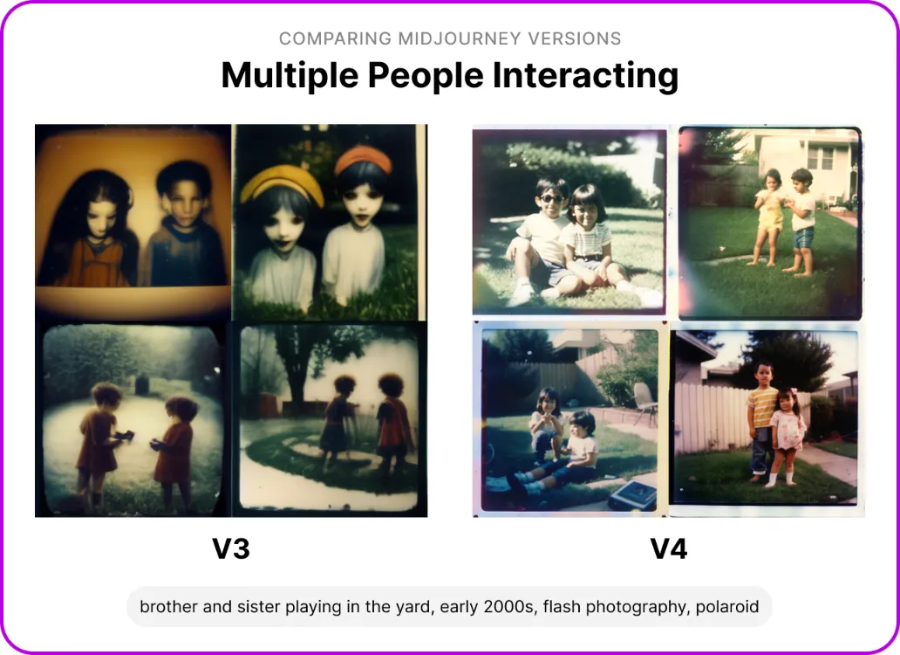 COMPARING MIDJOURNEY VERSIONS

Multiple People Interacting

V3

V4

brother and sister playing in the yard, early 2000s, flash photography, polaroid